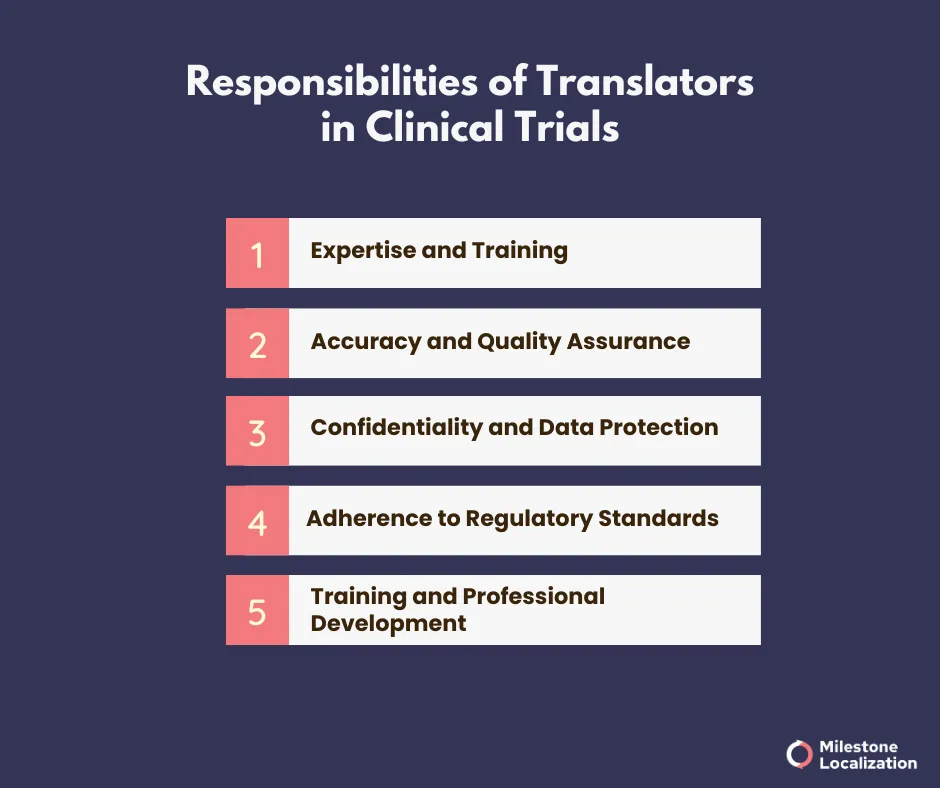 Responsibilities of Translators in Clinical Trials

1 Expertise and Training

2 Accuracy and Quality Assurance

3 Confidentiality and Data Protection

4 Adherence to Regulatory Standards

5 Training and Professional Development

Milestone Localization